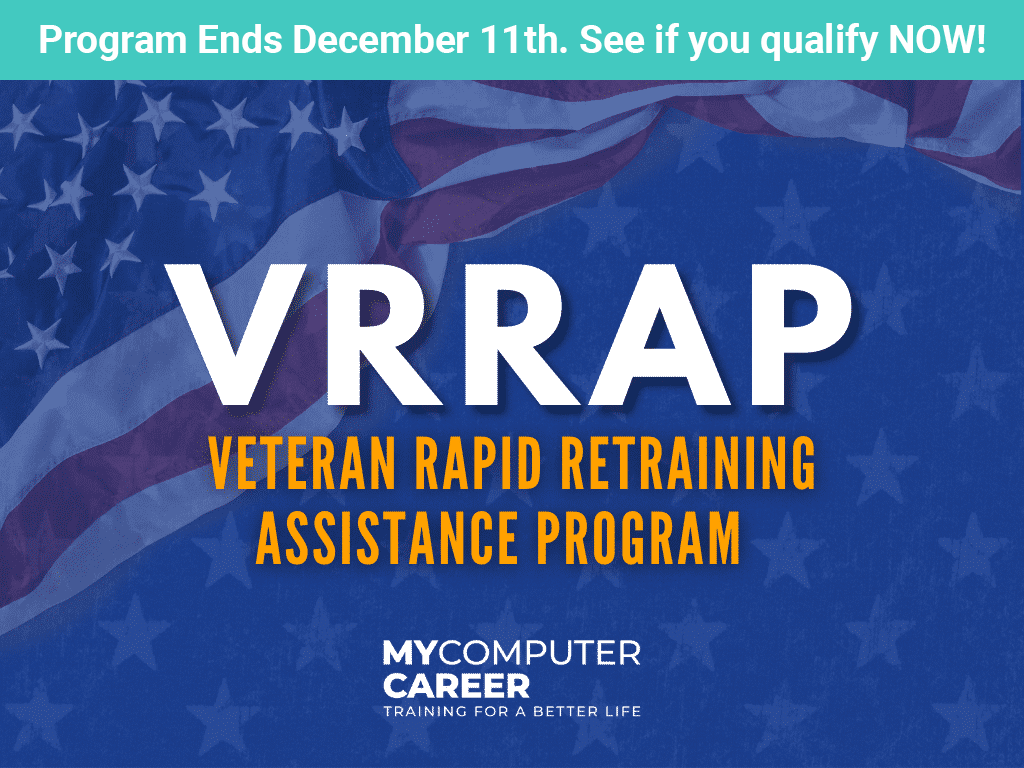 Program Ends December 11th. See if you qualify NOW!

VRRAP

VETERAN RAPID RETRAINING ASSISTANCE PROGRAM

MYCOMPUTER CAREER
TRAINING FOR A BETTER LIFE